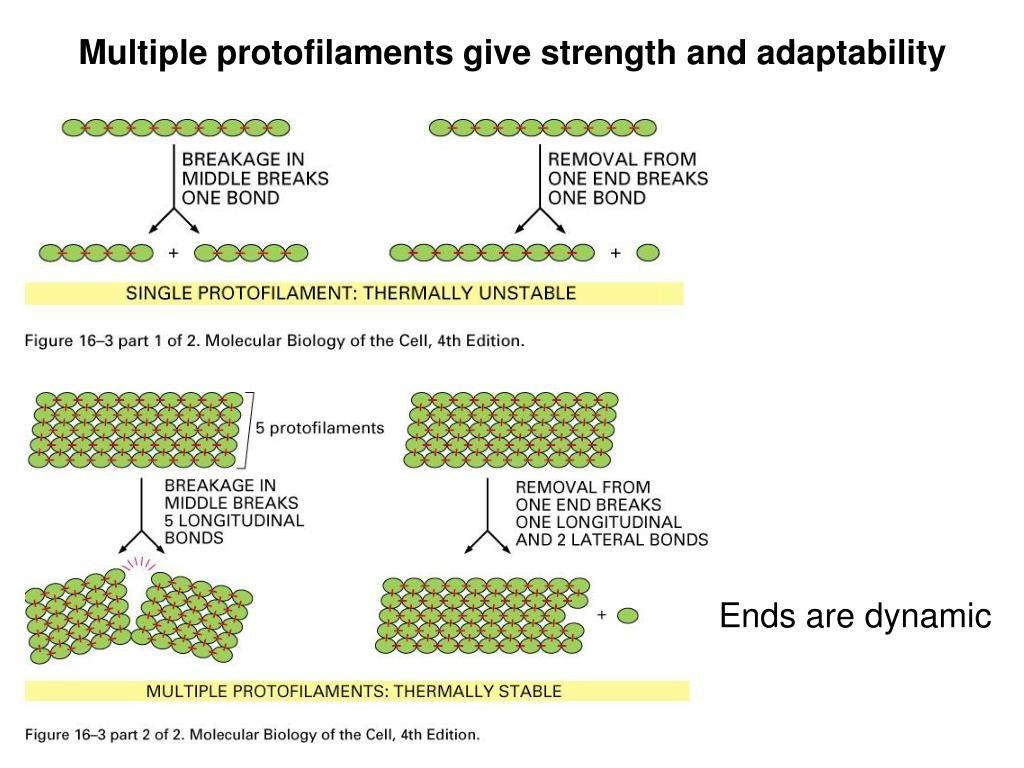 Multiple protofilaments give strength and adaptability

BREAKAGE IN MIDDLE BREAKS ONE BOND

REMOVAL FROM ONE END BREAKS ONE BOND

+

+

SINGLE PROTOFILAMENT: THERMALLY UNSTABLE

Figure 16–3 part 1 of 2. Molecular Biology of the Cell, 4th Edition.

5 protofilaments

BREAKAGE IN MIDDLE BREAKS 5 LONGITUDINAL BONDS

REMOVAL FROM ONE END BREAKS ONE LONGITUDINAL AND 2 LATERAL BONDS

+

Ends are dynamic

MULTIPLE PROTOFILAMENTS: THERMALLY STABLE

Figure 16–3 part 2 of 2. Molecular Biology of the Cell, 4th Edition.